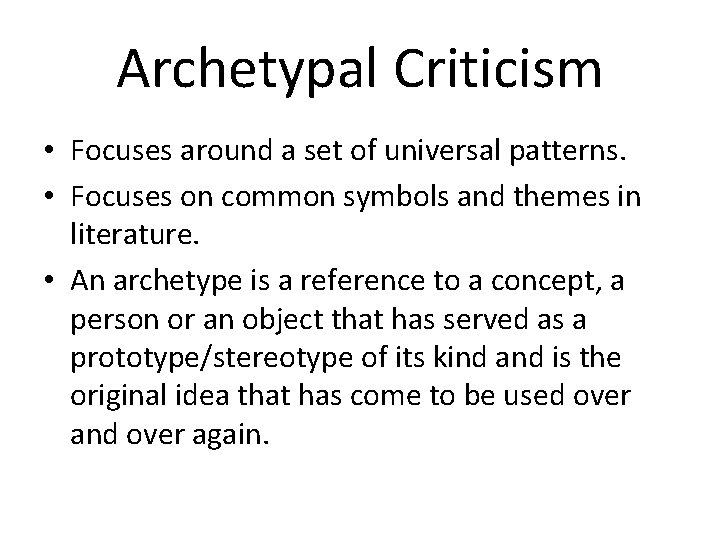 Archetypal Criticism

• Focuses around a set of universal patterns.

• Focuses on common symbols and themes in literature.

• An archetype is a reference to a concept, a person or an object that has served as a prototype/stereotype of its kind and is the original idea that has come to be used over and over again.